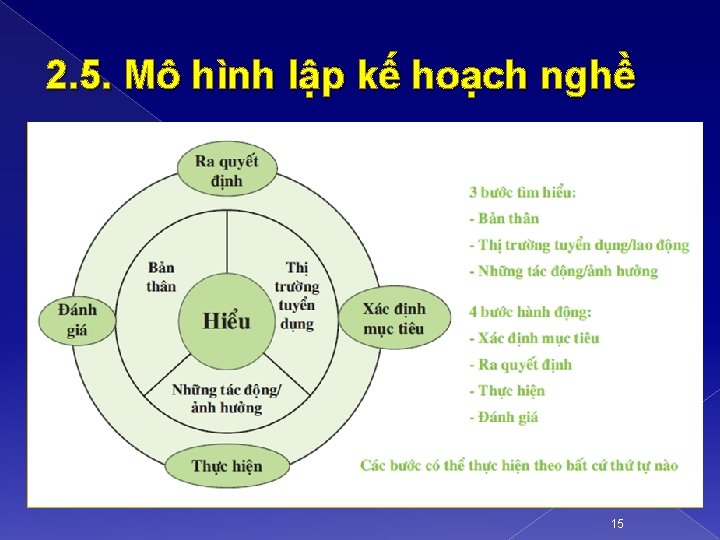 2.5. Mô hình lập kế hoạch nghề

Ra quyết định

Bản thân

Thị trường tuyển dụng

Hiểu

Đánh giá

Xác định mục tiêu

Những tác động/ ảnh hưởng

Thực hiện

3 bước tìm hiểu:
- Bản thân
- Thị trường tuyển dụng/lao động
- Những tác động/ảnh hưởng

4 bước hành động:
- Xác định mục tiêu
- Ra quyết định
- Thực hiện
- Đánh giá

Các bước có thể thực hiện theo bất cứ thứ tự nào

15